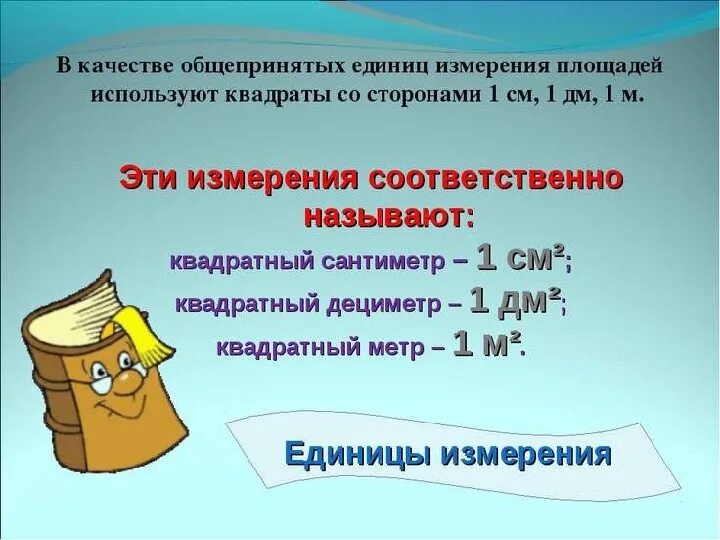 В качестве общепринятых единиц измерения площадей используют квадраты со сторонами 1 см, 1 дм, 1 м.

Эти измерения соответственно называют:

квадратный сантиметр – 1 $см^2$;
квадратный дециметр – 1 $дм^2$;
квадратный метр – 1 $м^2$.

Единицы измерения